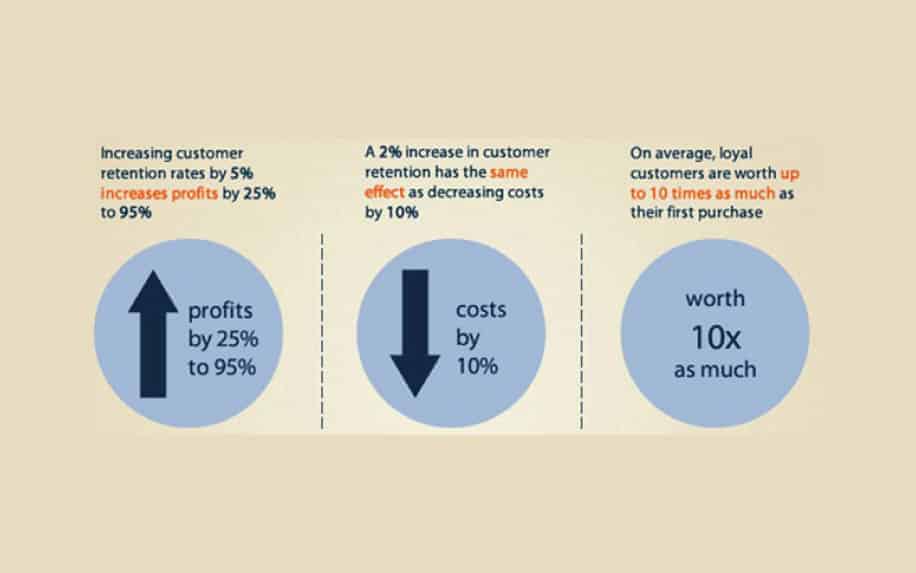 Increasing customer retention rates by 5% increases profits by 25% to 95%

profits by 25% to 95%

A 2% increase in customer retention has the same effect as decreasing costs by 10%

costs by 10%

On average, loyal customers are worth up to 10 times as much as their first purchase

worth 10x as much